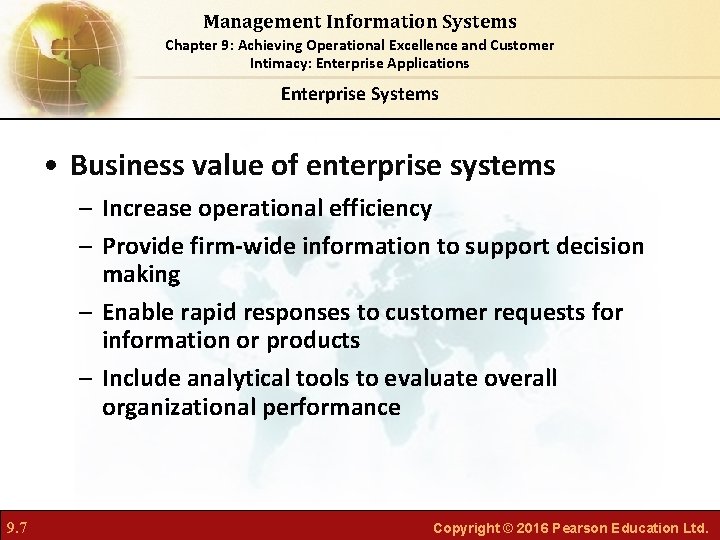 Management Information Systems
Chapter 9: Achieving Operational Excellence and Customer Intimacy: Enterprise Applications

Enterprise Systems

• Business value of enterprise systems
– Increase operational efficiency
– Provide firm-wide information to support decision making
– Enable rapid responses to customer requests for information or products
– Include analytical tools to evaluate overall organizational performance

9.7

Copyright © 2016 Pearson Education Ltd.